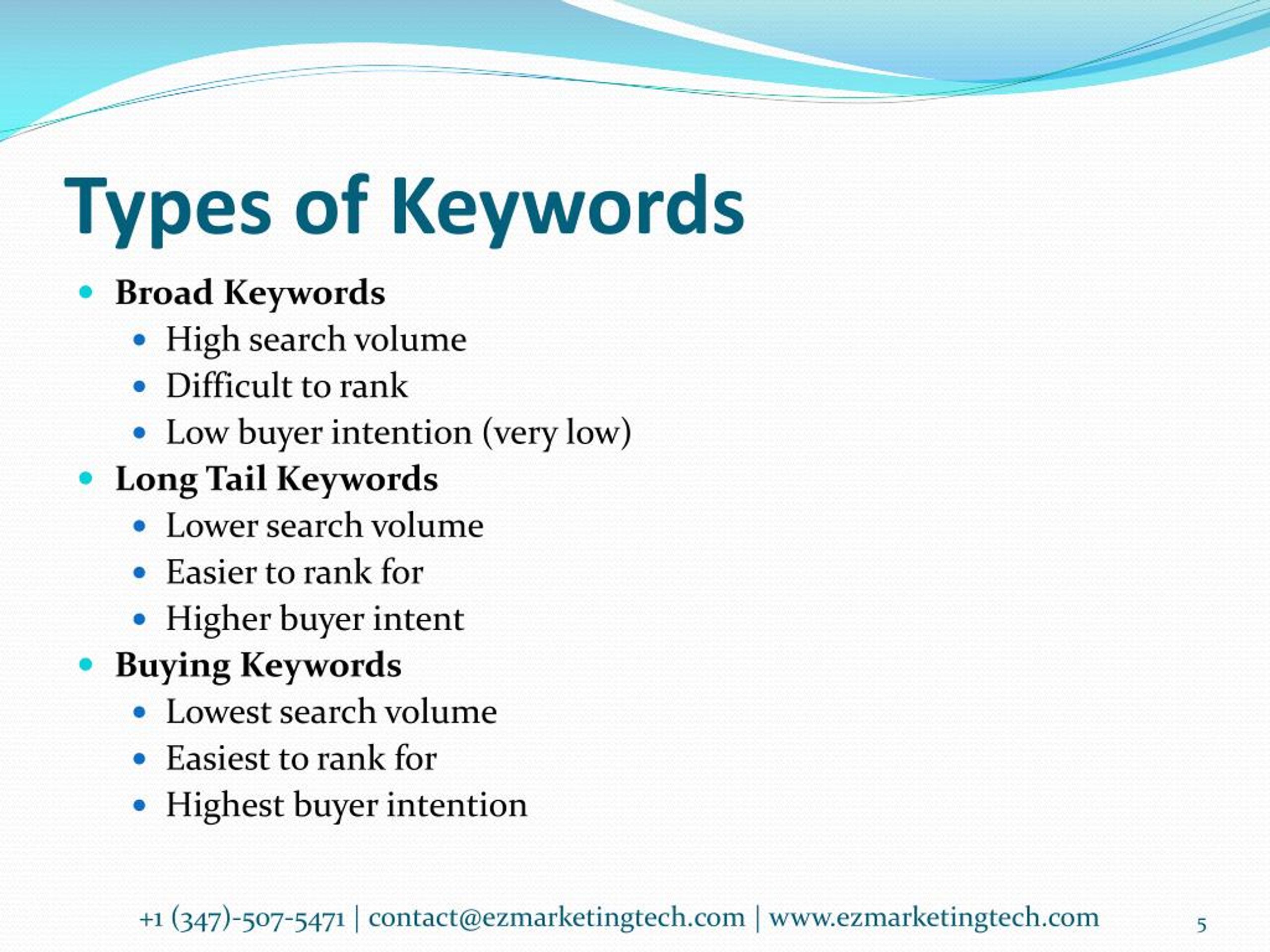 Types of Keywords

- Broad Keywords
  - High search volume
  - Difficult to rank
  - Low buyer intention (very low)
- Long Tail Keywords
  - Lower search volume
  - Easier to rank for
  - Higher buyer intent
- Buying Keywords
  - Lowest search volume
  - Easiest to rank for
  - Highest buyer intention

+1 (347)-507-5471 | contact@ezmarketingtech.com | www.ezmarketingtech.com

5